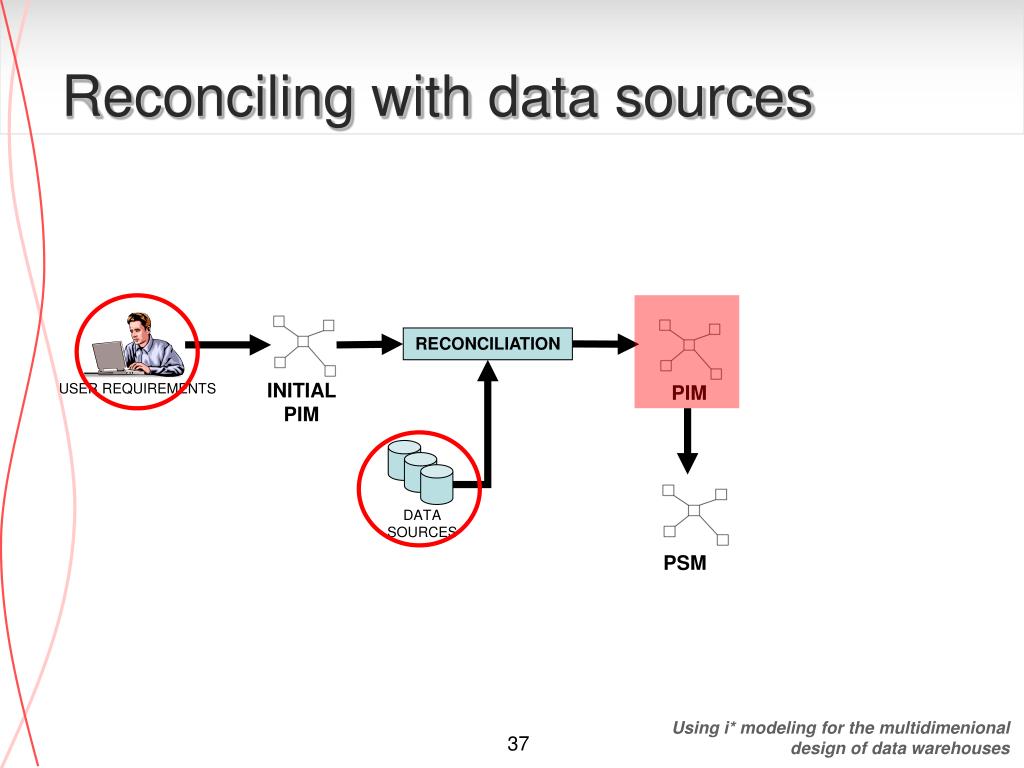 Reconciling with data sources

USER REQUIREMENTS

INITIAL PIM

RECONCILIATION

PIM

DATA SOURCES

PSM

37

Using i* modeling for the multidimenional design of data warehouses